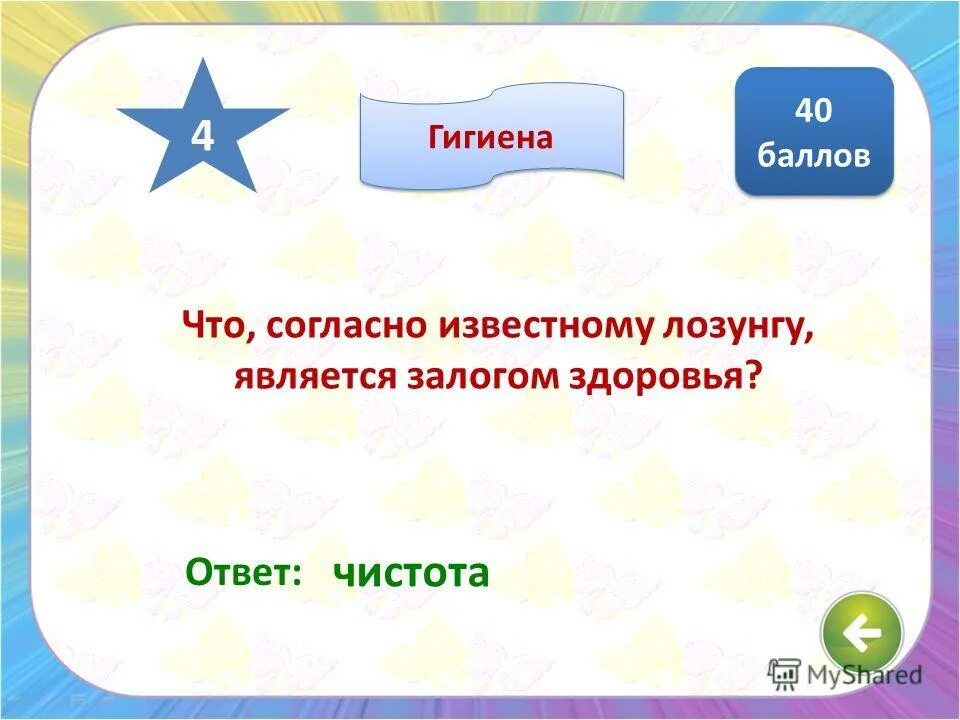 4

Гигиена

40 баллов

Что, согласно известному лозунгу, является залогом здоровья?

Ответ: чистота

MyShared